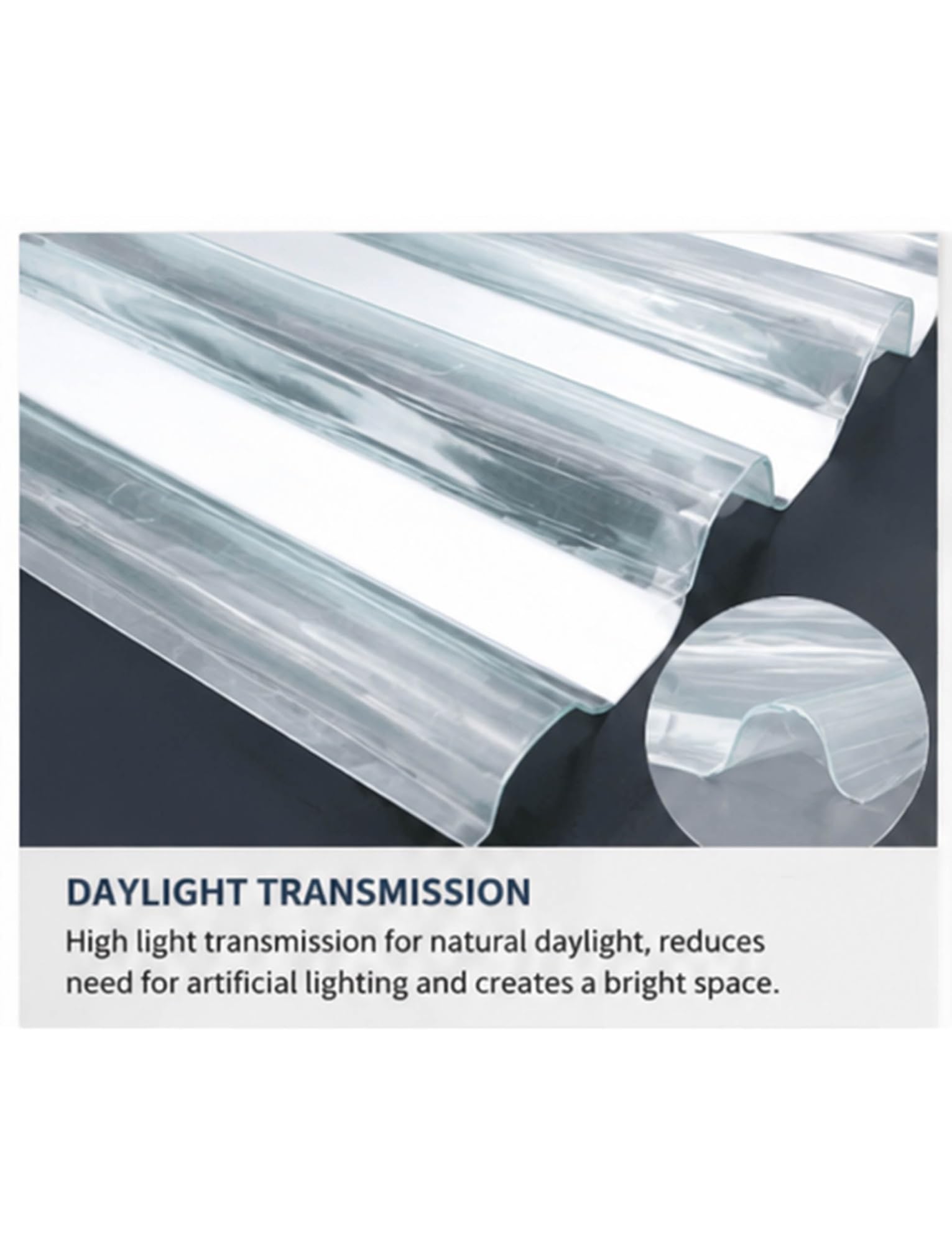 DAYLIGHT TRANSMISSION

High light transmission for natural daylight, reduces need for artificial lighting and creates a bright space.